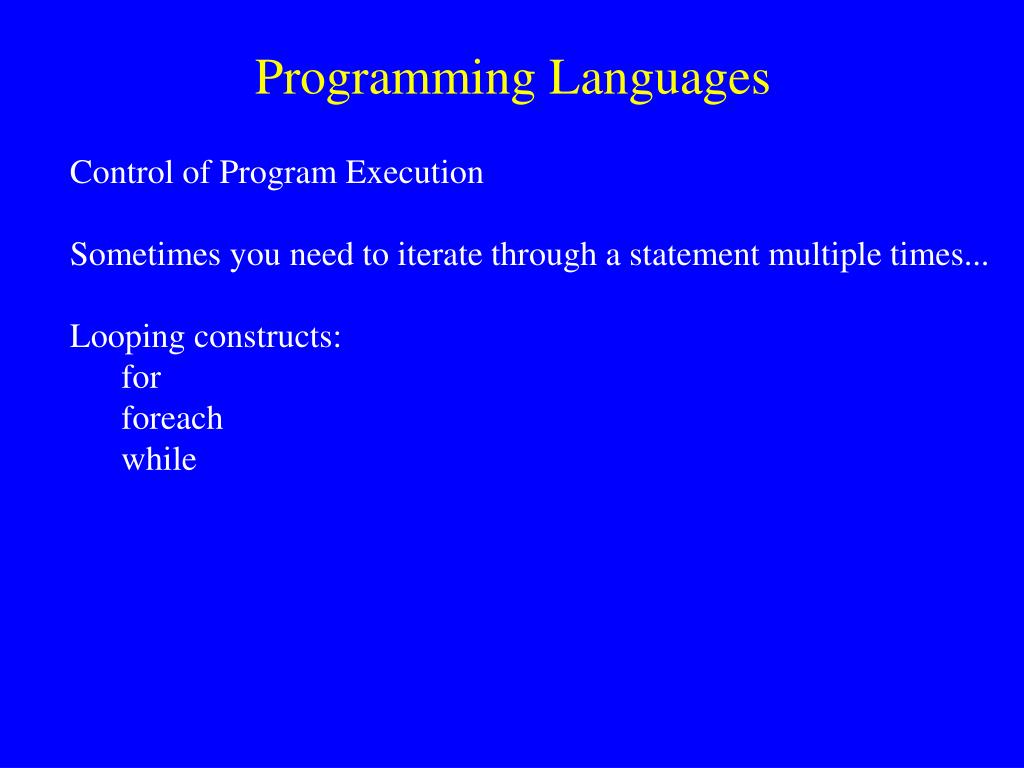 Programming Languages

Control of Program Execution

Sometimes you need to iterate through a statement multiple times...

Looping constructs:
for
foreach
while